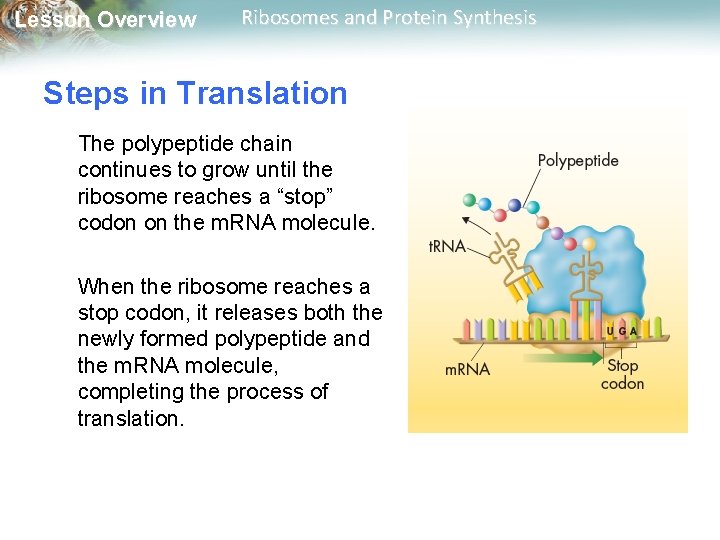 Lesson Overview Ribosomes and Protein Synthesis

Steps in Translation

The polypeptide chain continues to grow until the ribosome reaches a “stop” codon on the mRNA molecule.

When the ribosome reaches a stop codon, it releases both the newly formed polypeptide and the mRNA molecule, completing the process of translation.

Polypeptide

tRNA

U G A

mRNA

Stop codon